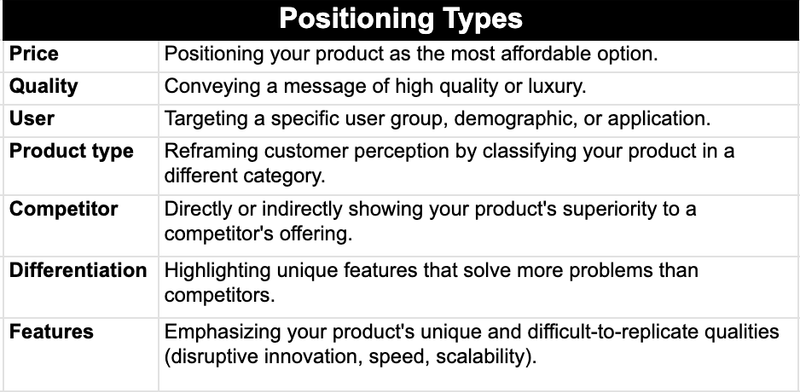 | Positioning Types | |
|---|---|
| Price | Positioning your product as the most affordable option. |
| Quality | Conveying a message of high quality or luxury. |
| User | Targeting a specific user group, demographic, or application. |
| Product type | Reframing customer perception by classifying your product in a different category. |
| Competitor | Directly or indirectly showing your product's superiority to a competitor's offering. |
| Differentiation | Highlighting unique features that solve more problems than competitors. |
| Features | Emphasizing your product's unique and difficult-to-replicate qualities (disruptive innovation, speed, scalability). |